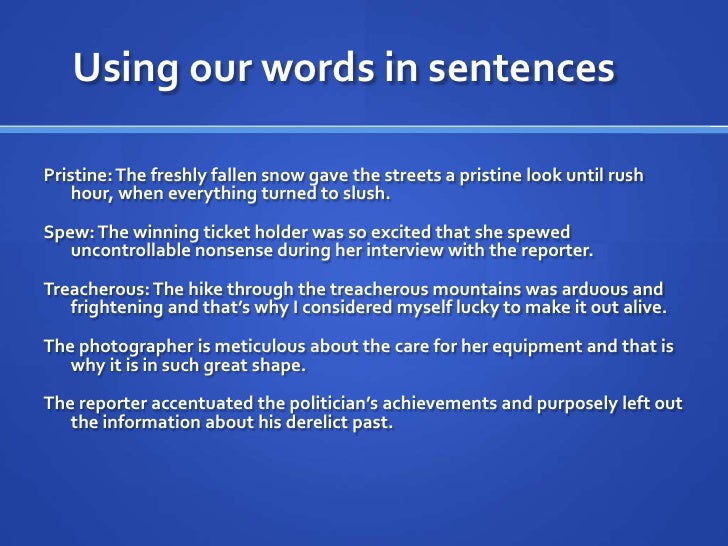 Using our words in sentences

Pristine: The freshly fallen snow gave the streets a pristine look until rush hour, when everything turned to slush.

Spew: The winning ticket holder was so excited that she spewed uncontrollable nonsense during her interview with the reporter.

Treacherous: The hike through the treacherous mountains was arduous and frightening and that's why I considered myself lucky to make it out alive.

The photographer is meticulous about the care for her equipment and that is why it is in such great shape.

The reporter accentuated the politician's achievements and purposely left out the information about his derelict past.